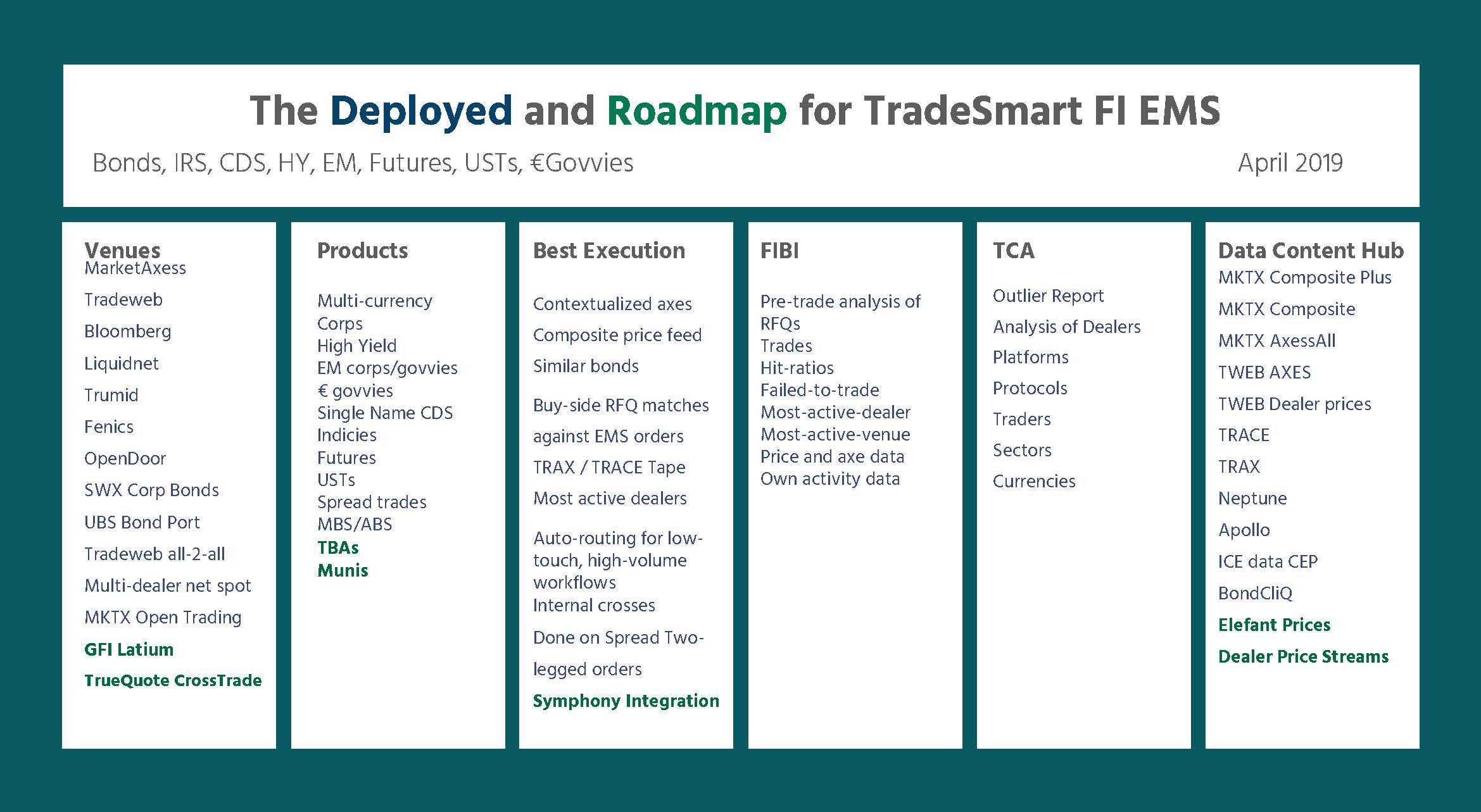 The Deployed and Roadmap for TradeSmart FI EMS

Bonds, IRS, CDS, HY, EM, Futures, USTs, €Govvies

April 2019

Venues
MarketAxess
Tradeweb
Bloomberg
Liquidnet
Trumid
Fenics
OpenDoor
SWX Corp Bonds
UBS Bond Port
Tradeweb all-2-all
Multi-dealer net spot
MKTX Open Trading
GFI Latium
TrueQuote CrossTrade

Products
Multi-currency
Corps
High Yield
EM corps/govvies
€ govvies
Single Name CDS
Indicies
Futures
USTs
Spread trades
MBS/ABS
TBAs
Munis

Best Execution
Contextualized axes
Composite price feed
Similar bonds
Buy-side RFQ matches against EMS orders
TRAX / TRACE Tape
Most active dealers
Auto-routing for low-touch, high-volume workflows
Internal crosses
Done on Spread Two-legged orders
Symphony Integration

FIBI
Pre-trade analysis of
RFQs
Trades
Hit-ratios
Failed-to-trade
Most-active-dealer
Most-active-venue
Price and axe data
Own activity data

TCA
Outlier Report
Analysis of Dealers
Platforms
Protocols
Traders
Sectors
Currencies

Data Content Hub
MKTX Composite Plus
MKTX Composite
MKTX AxessAll
TWEB AXES
TWEB Dealer prices
TRACE
TRAX
Neptune
Apollo
ICE data CEP
BondCliQ
Elefant Prices
Dealer Price Streams